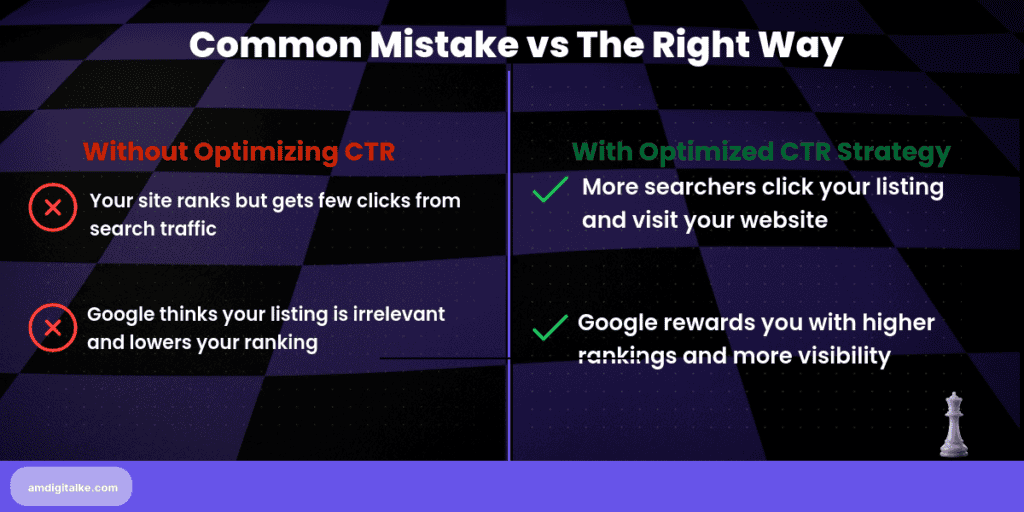 Common Mistake vs The Right Way

Without Optimizing CTR

Your site ranks but gets few clicks from search traffic

Google thinks your listing is irrelevant and lowers your ranking

With Optimized CTR Strategy

More searchers click your listing and visit your website

Google rewards you with higher rankings and more visibility

amdigitalke.com